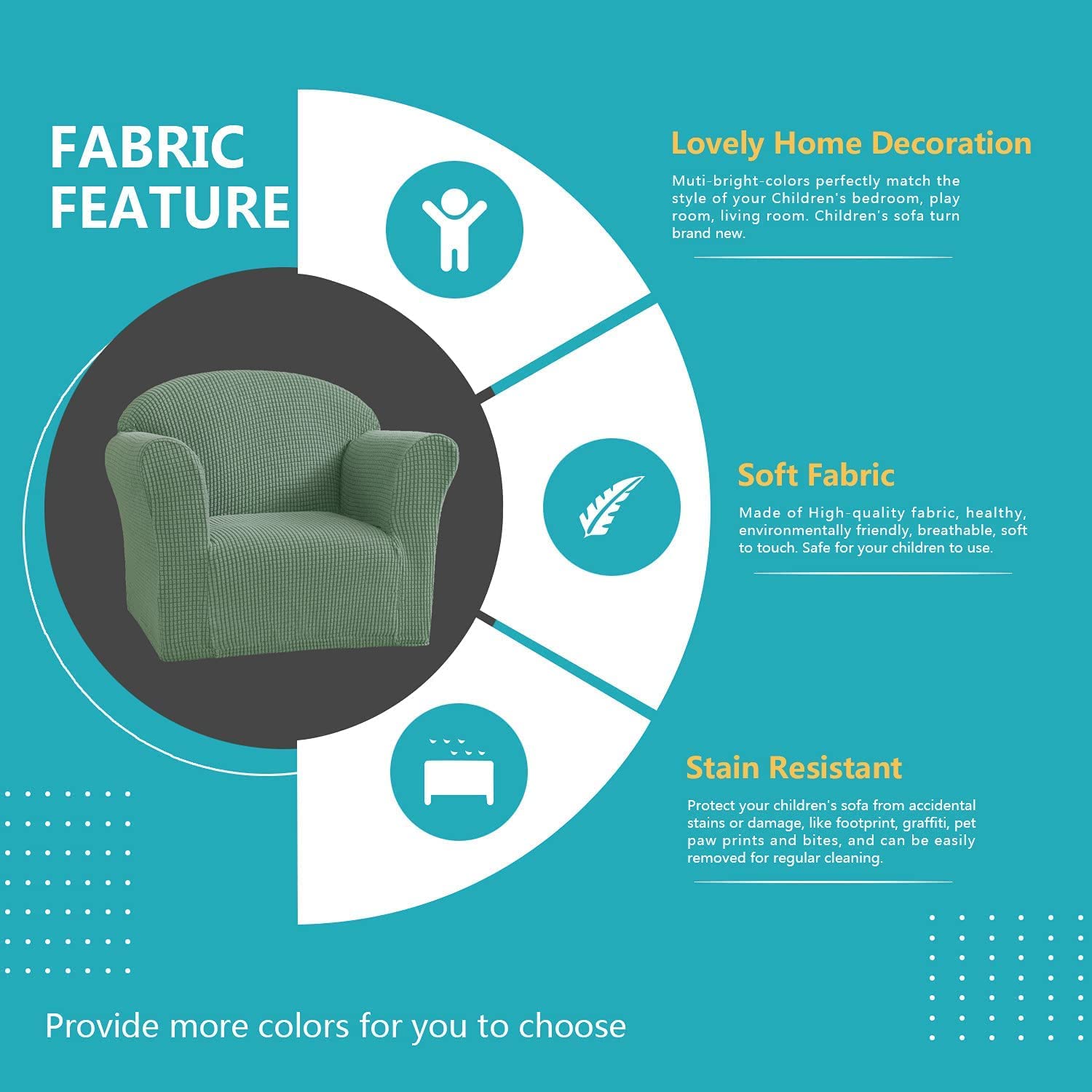 FABRIC FEATURE

Lovely Home Decoration

Muti-bright-colors perfectly match the style of your Children's bedroom, play room, living room. Children's sofa turn brand new.

Soft Fabric

Made of High-quality fabric, healthy, environmentally friendly, breathable, soft to touch. Safe for your children to use.

Stain Resistant

Protect your children's sofa from accidental stains or damage, like footprint, graffiti, pet paw prints and bites, and can be easily removed for regular cleaning.

Provide more colors for you to choose